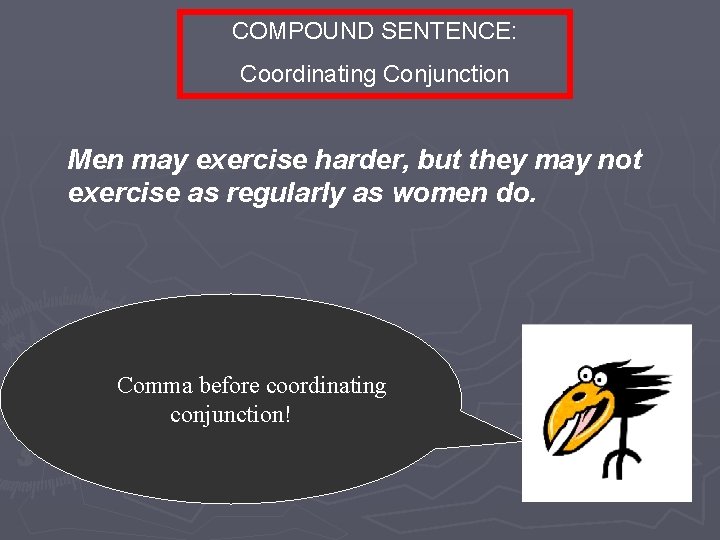 COMPOUND SENTENCE:
Coordinating Conjunction

Men may exercise harder, but they may not exercise as regularly as women do.

Comma before coordinating conjunction!